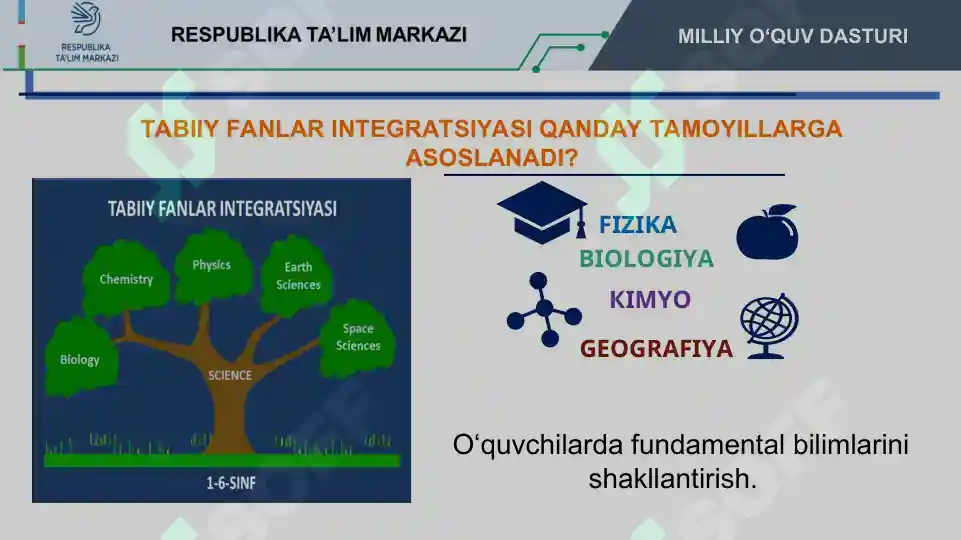 RESPUBLIKA TA'LIM MARKAZI

RESPUBLIKA TA'LIM MARKAZI

MILLIY O'QUV DASTURI

TABIIY FANLAR INTEGRATSIYASI QANDAY TAMOYILLARGA ASOSLANADI?

TABIIY FANLAR INTEGRATSIYASI

Chemistry

Physics

Earth Sciences

Space Sciences

Biology

SCIENCE

1-6-SINF

FIZIKA

BIOLOGIYA

KIMYO

GEOGRAFIYA

O'quvchilarda fundamental bilimlarini shakllantirish.